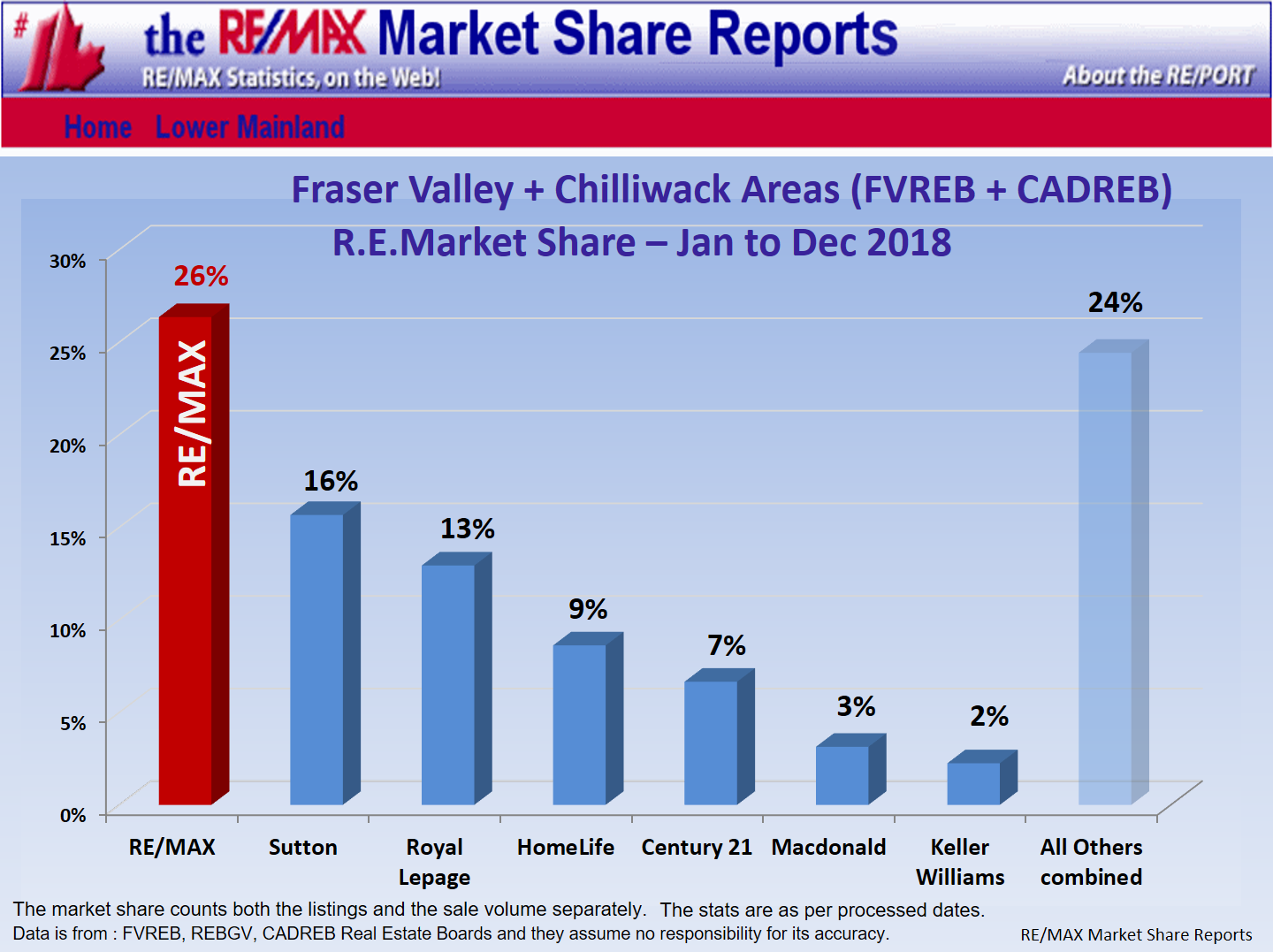 #1

the RE/MAX Market Share Reports

RE/MAX Statistics, on the Web!

About the RE/PORT

Home Lower Mainland

Fraser Valley + Chilliwack Areas (FVREB + CADREB)

R.E.Market Share – Jan to Dec 2018

30%
25%
20%
15%
10%
5%
0%

26%
RE/MAX

16%
13%
9%
7%
3%
2%
24%

RE/MAX
Sutton
Royal Lepage
HomeLife
Century 21
Macdonald
Keller Williams
All Others combined

The market share counts both the listings and the sale volume separately. The stats are as per processed dates.
Data is from : FVREB, REBGV, CADREB Real Estate Boards and they assume no responsibility for its accuracy.

RE/MAX Market Share Reports